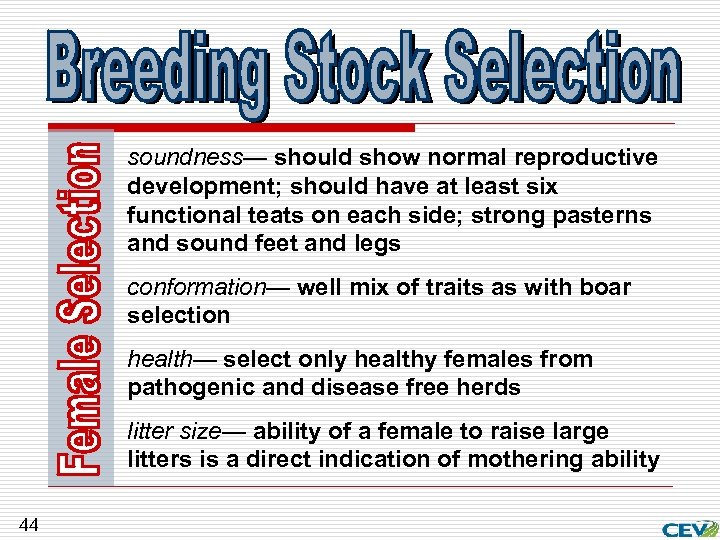 Breeding Stock Selection

Female Selection

soundness— should show normal reproductive development; should have at least six functional teats on each side; strong pasterns and sound feet and legs

conformation— well mix of traits as with boar selection

health— select only healthy females from pathogenic and disease free herds

litter size— ability of a female to raise large litters is a direct indication of mothering ability

44

CEV